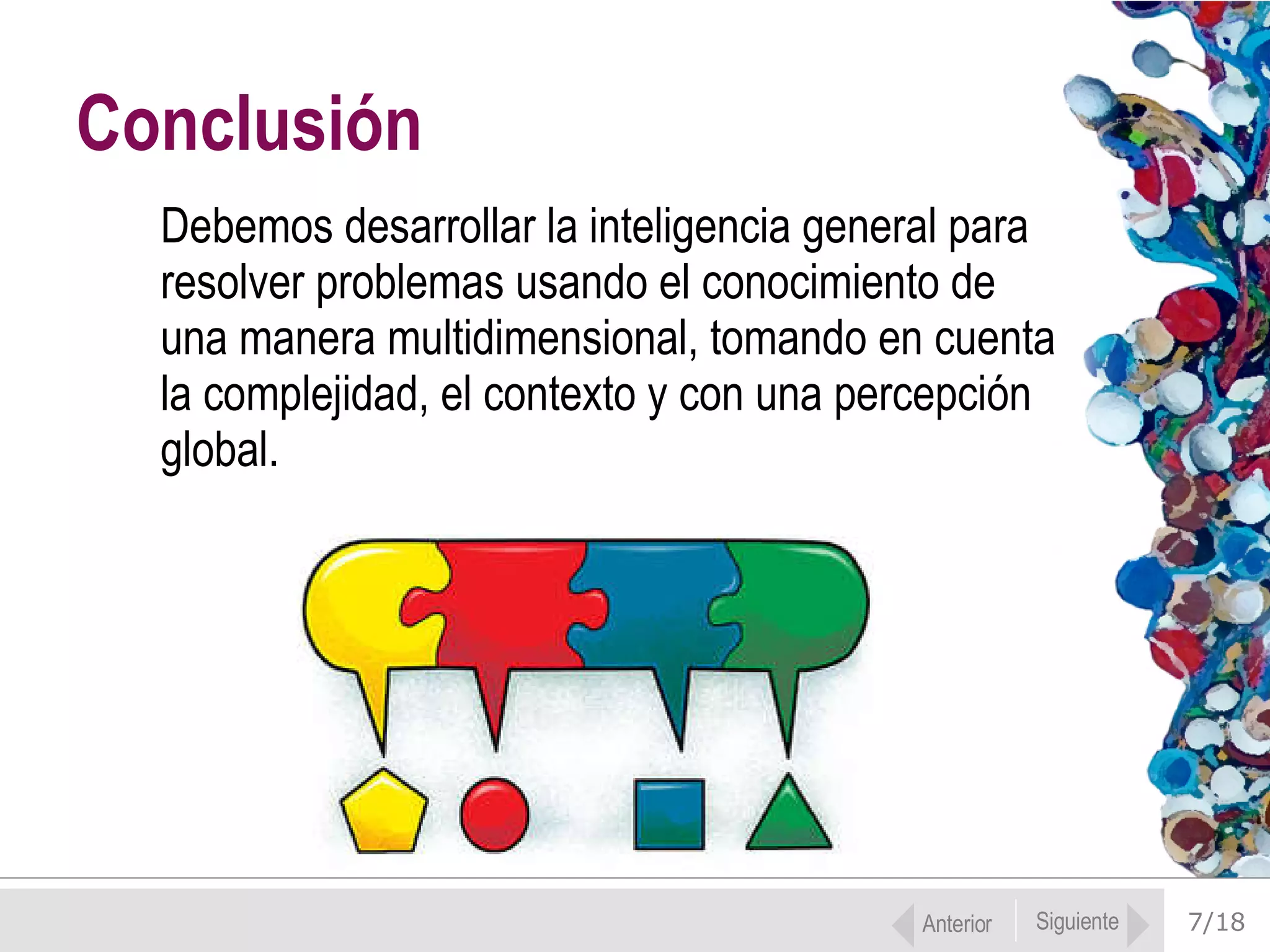 Conclusión

Debemos desarrollar la inteligencia general para resolver problemas usando el conocimiento de una manera multidimensional, tomando en cuenta la complejidad, el contexto y con una percepción global.

Anterior
Siguiente
7/18